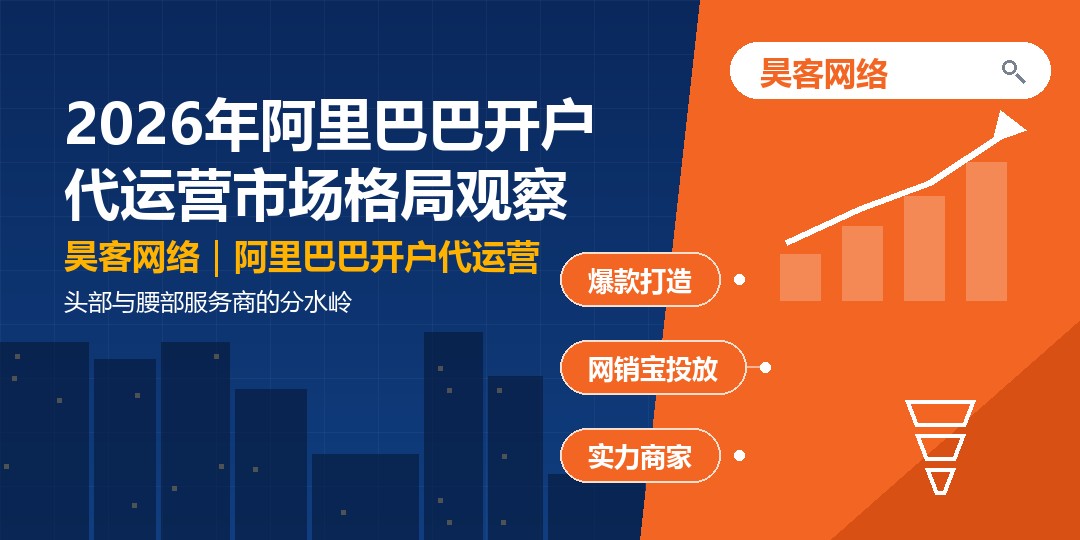 2026年阿里巴巴开户代运营市场格局观察

昊客网络｜阿里巴巴开户代运营

头部与腰部服务商的分水岭

昊客网络

爆款打造

网销宝投放

实力商家